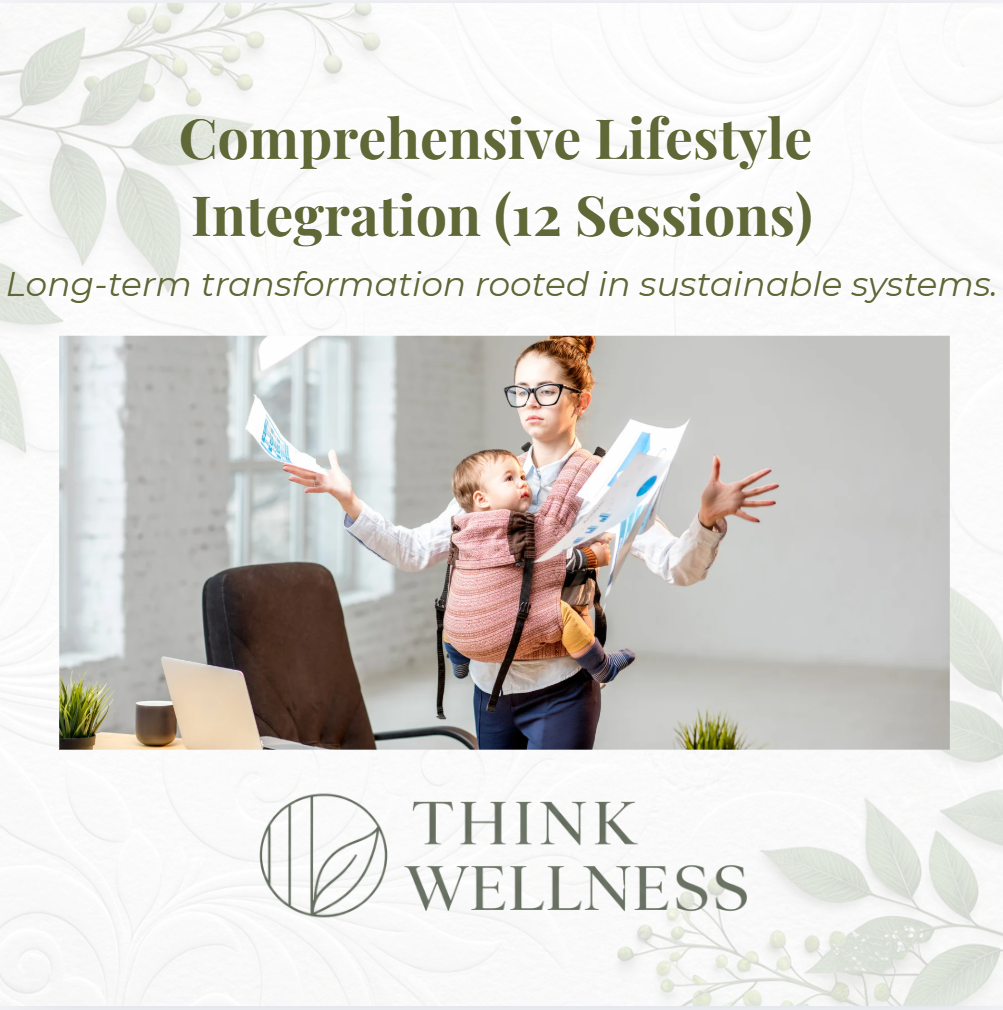 Comprehensive Lifestyle Integration (12 Sessions)

Long-term transformation rooted in sustainable systems.

THINK
WELLNESS